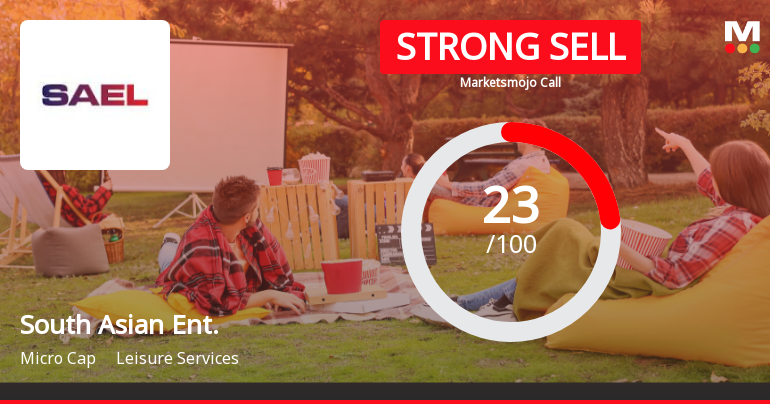 SAEL

STRONG SELL
Marketsmojo Call

M

23
/100

South Asian Ent.
Micro Cap Leisure Services